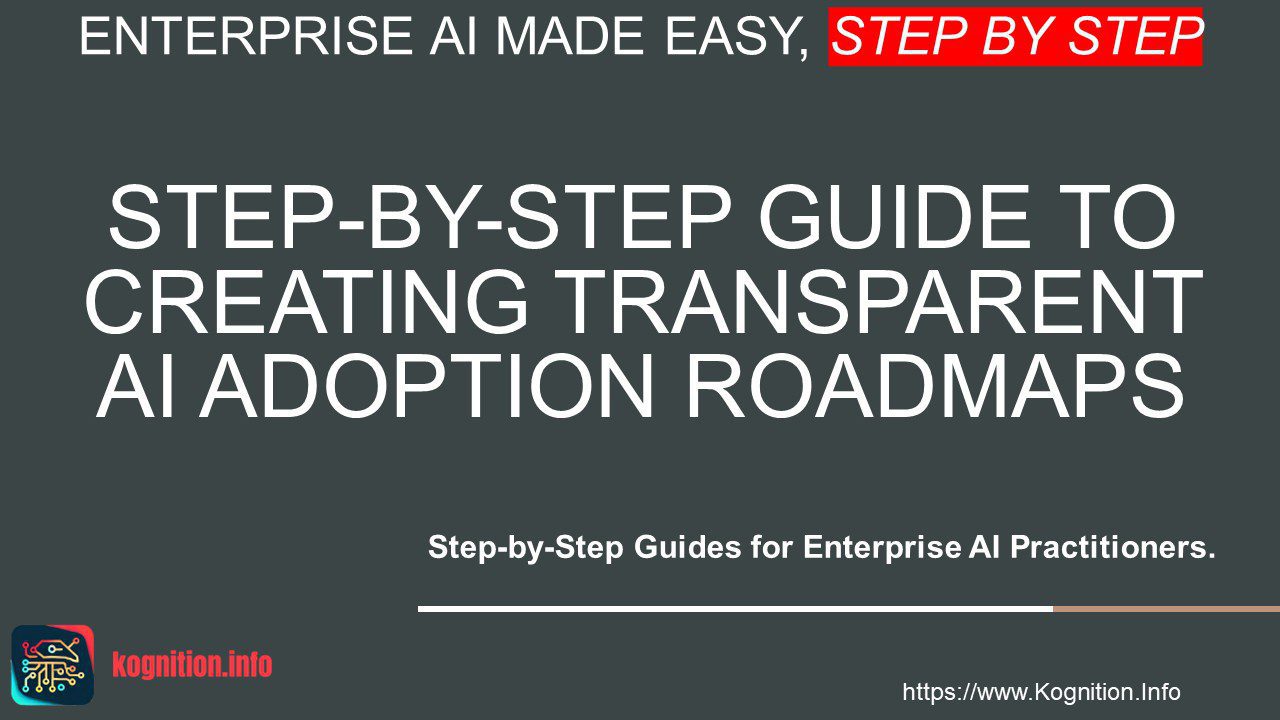 ENTERPRISE AI MADE EASY, STEP BY STEP

STEP-BY-STEP GUIDE TO CREATING TRANSPARENT AI ADOPTION ROADMAPS

Step-by-Step Guides for Enterprise AI Practitioners.

kognition.info

https://www.Kognition.Info